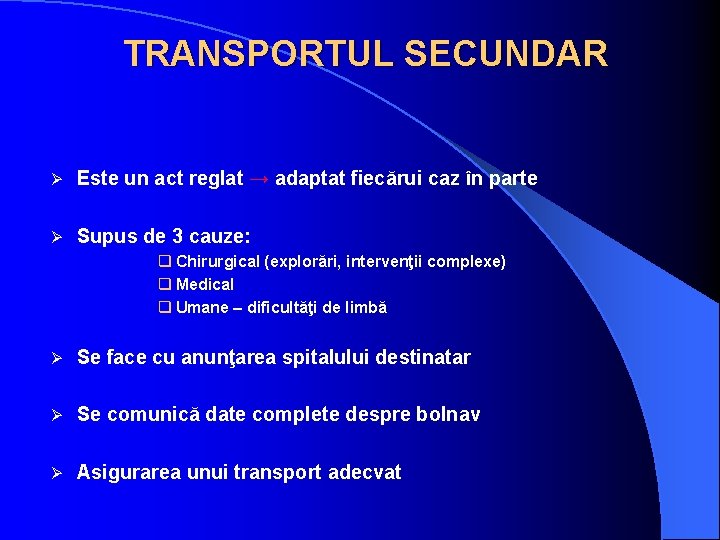 TRANSPORTUL SECUNDAR

➢ Este un act reglat → adaptat fiecărui caz în parte

➢ Supus de 3 cauze:
❑ Chirurgical (explorări, intervenţii complexe)
❑ Medical
❑ Umane – dificultăţi de limbă

➢ Se face cu anunţarea spitalului destinatar

➢ Se comunică date complete despre bolnav

➢ Asigurarea unui transport adecvat